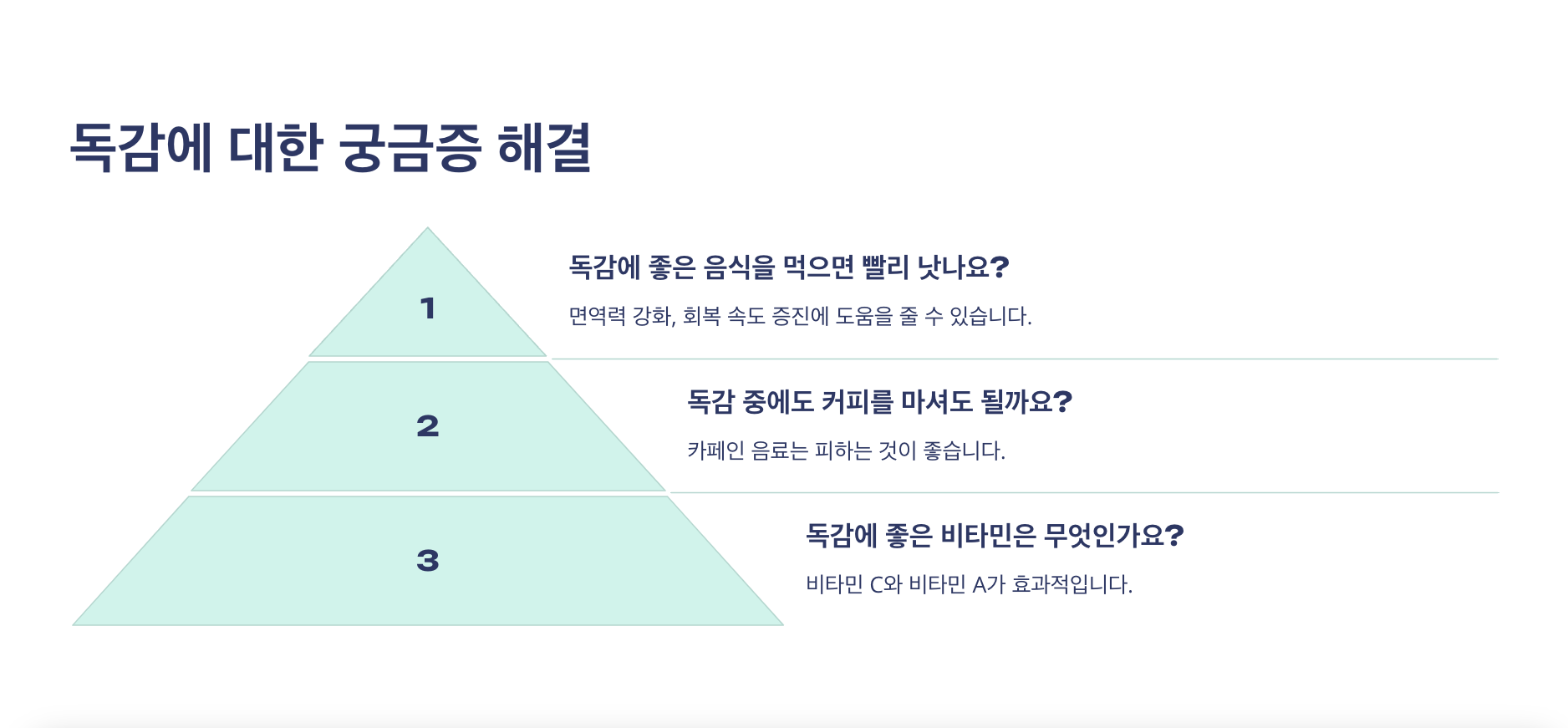 독감에 대한 궁금증 해결

1

독감에 좋은 음식을 먹으면 빨리 낫나요?

면역력 강화, 회복 속도 증진에 도움을 줄 수 있습니다.

2

독감 중에도 커피를 마셔도 될까요?

카페인 음료는 피하는 것이 좋습니다.

3

독감에 좋은 비타민은 무엇인가요?

비타민 C와 비타민 A가 효과적입니다.